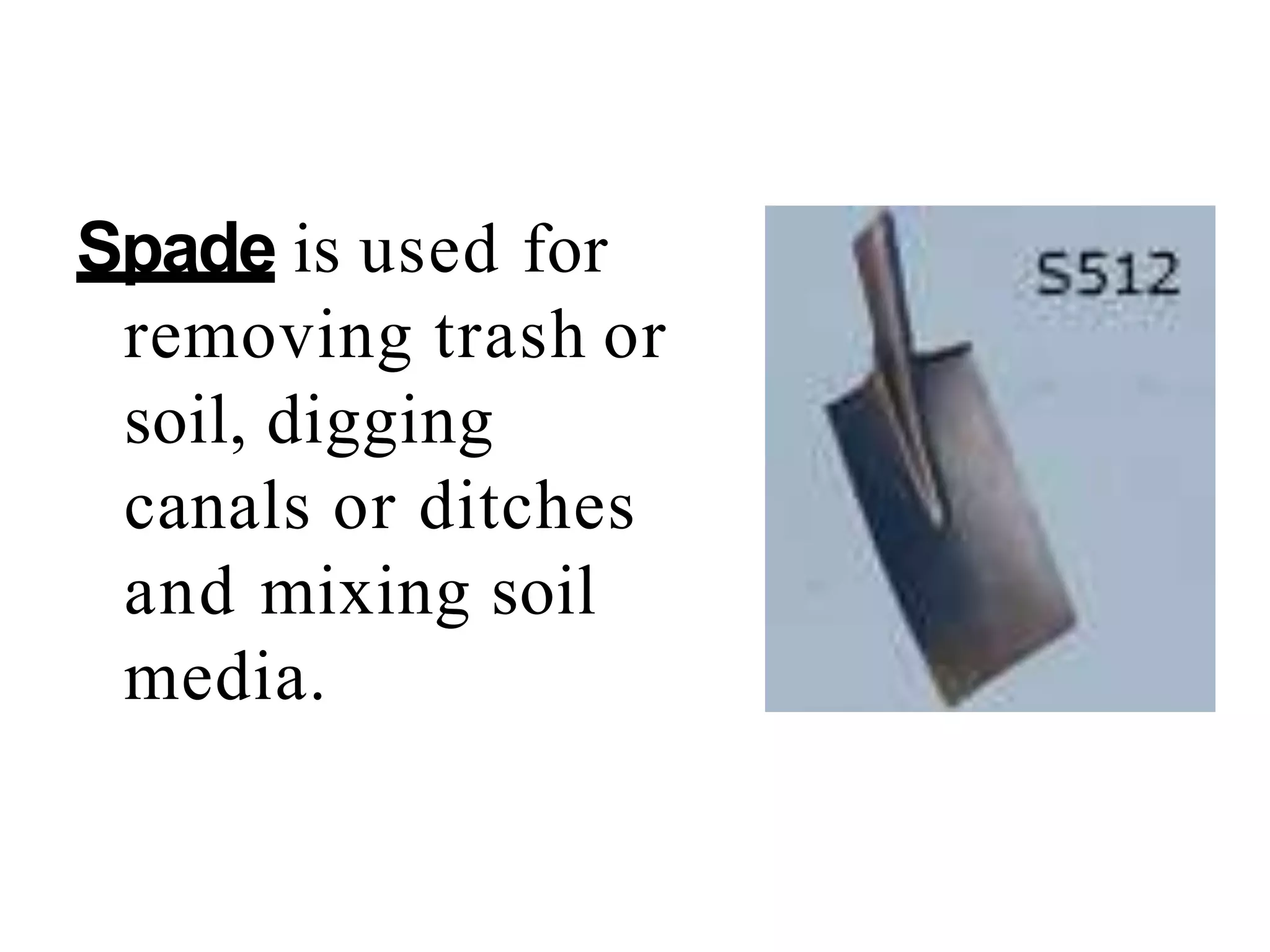 Spade is used for removing trash or soil, digging canals or ditches and mixing soil media.

S512